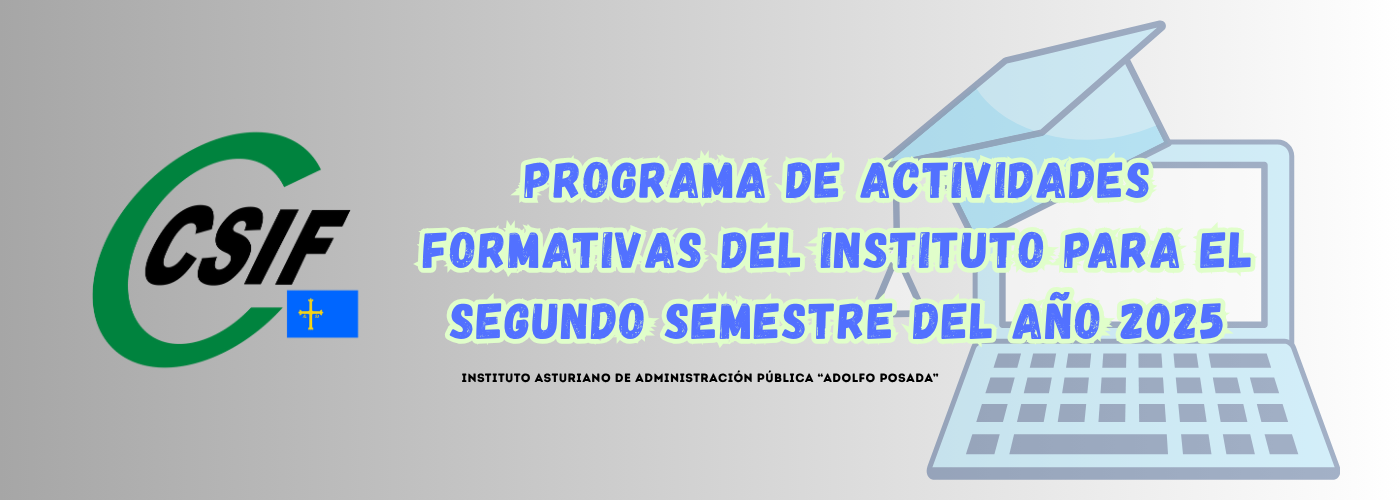 CSIF

PROGRAMA DE ACTIVIDADES FORMATIVAS DEL INSTITUTO PARA EL SEGUNDO SEMESTRE DEL AÑO 2025

INSTITUTO ASTURIANO DE ADMINISTRACIÓN PÚBLICA "ADOLFO POSADA"